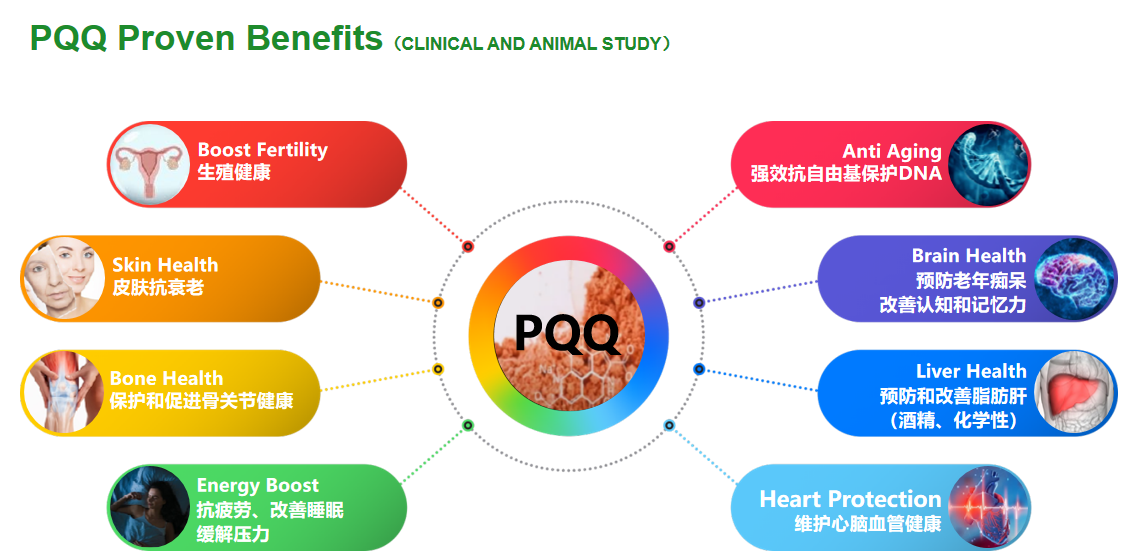 PQQ Proven Benefits（CLINICAL AND ANIMAL STUDY）

Boost Fertility
生殖健康

Skin Health
皮肤抗衰老

Bone Health
保护和促进骨关节健康

Energy Boost
抗疲劳、改善睡眠
缓解压力

PQQ

Anti Aging
强效抗自由基保护DNA

Brain Health
预防老年痴呆
改善认知和记忆力

Liver Health
预防和改善脂肪肝
（酒精、化学性）

Heart Protection
维护心脑血管健康